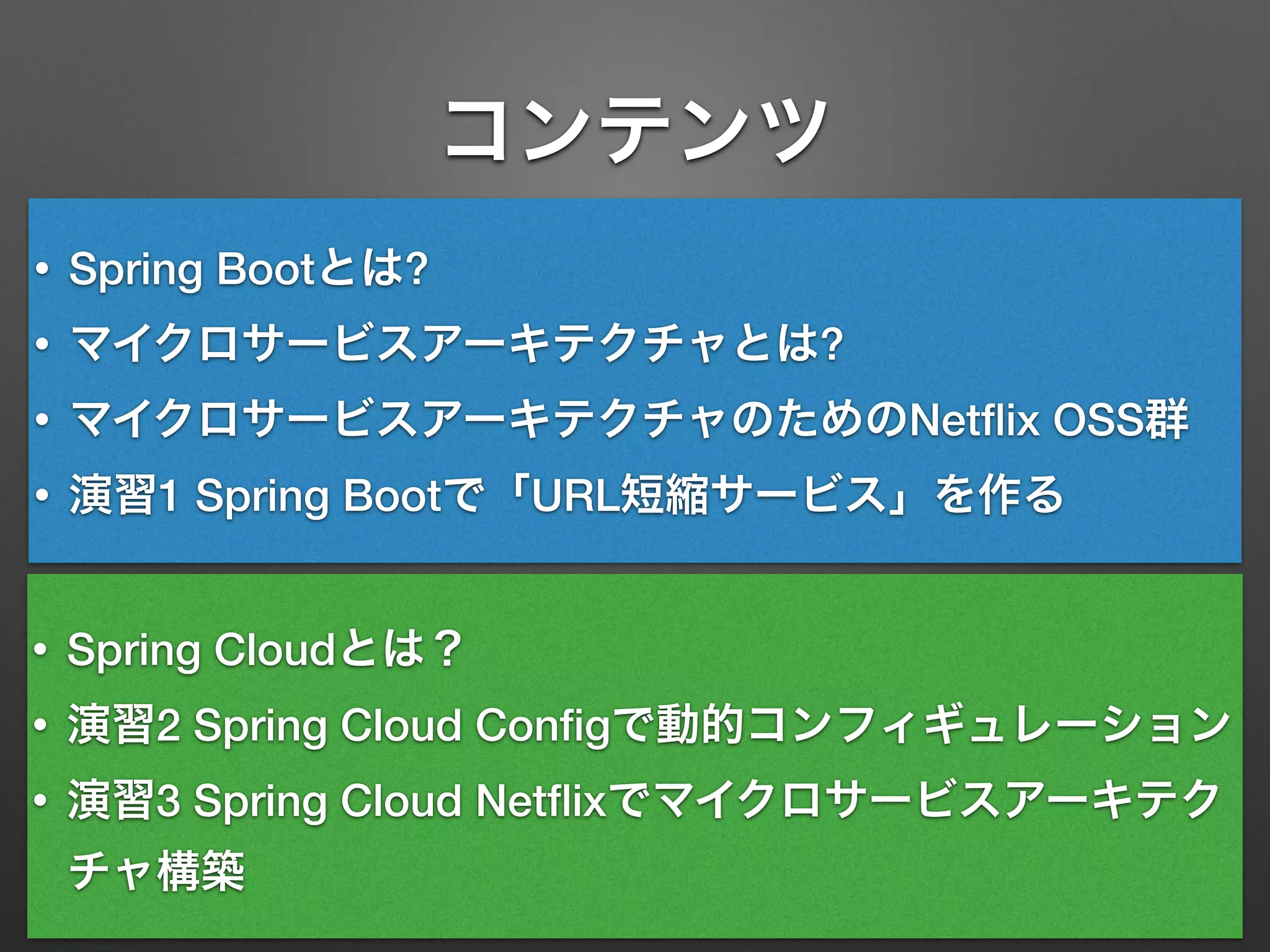 コンテンツ

• Spring Bootとは?
• マイクロサービスアーキテクチャとは?
• マイクロサービスアーキテクチャのためのNetflix OSS群
• 演習1 Spring Bootで「URL短縮サービス」を作る

• Spring Cloudとは？
• 演習2 Spring Cloud Configで動的コンフィギュレーション
• 演習3 Spring Cloud Netflixでマイクロサービスアーキテクチャ構築